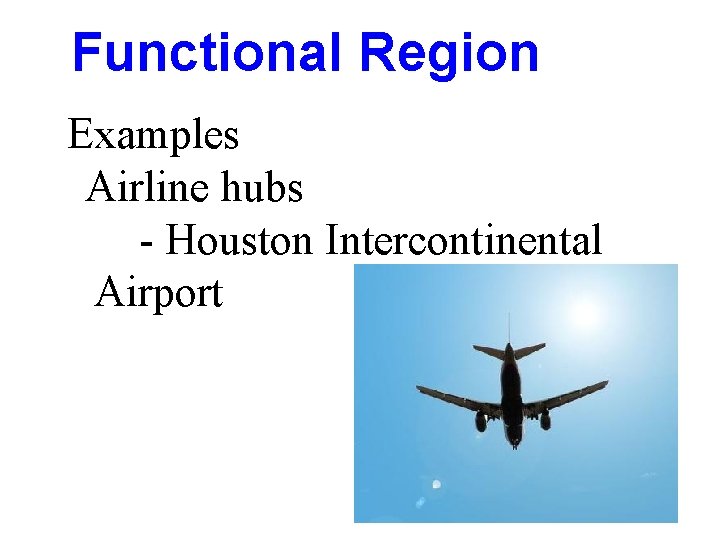 Functional Region

Examples
Airline hubs
- Houston Intercontinental Airport